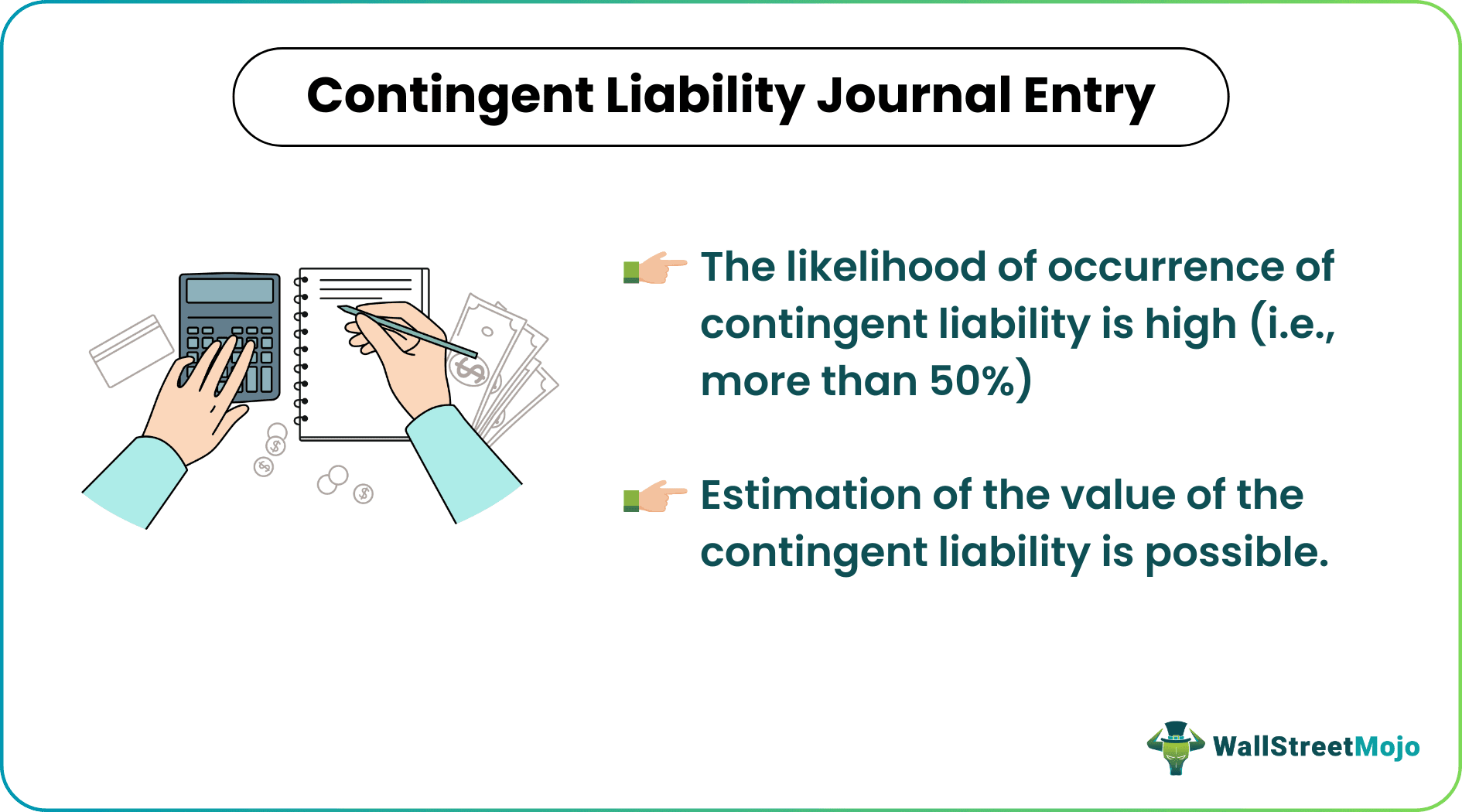 Contingent Liability Journal Entry

The likelihood of occurrence of contingent liability is high (i.e., more than 50%)

Estimation of the value of the contingent liability is possible.

WallStreetMojo